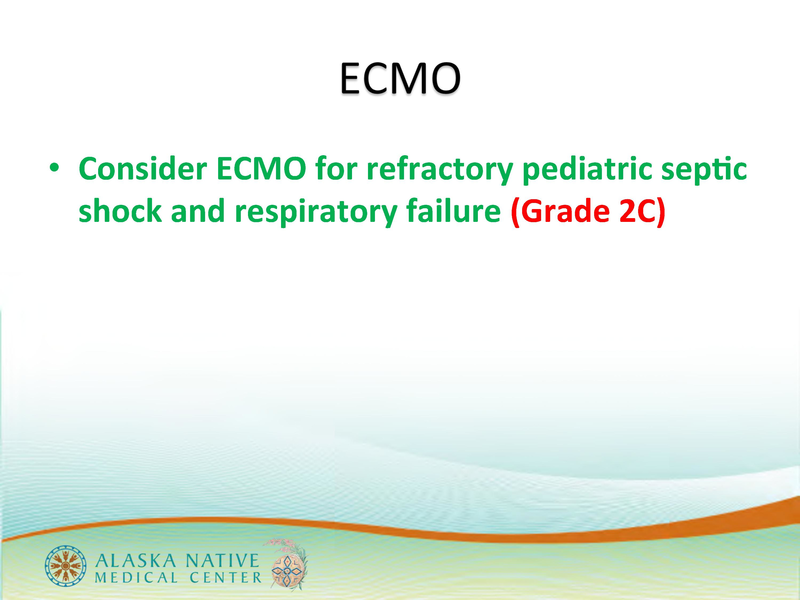 ECMO

• Consider ECMO for refractory pediatric septic shock and respiratory failure (Grade 2C)

ALASKA NATIVE
MEDICAL CENTER